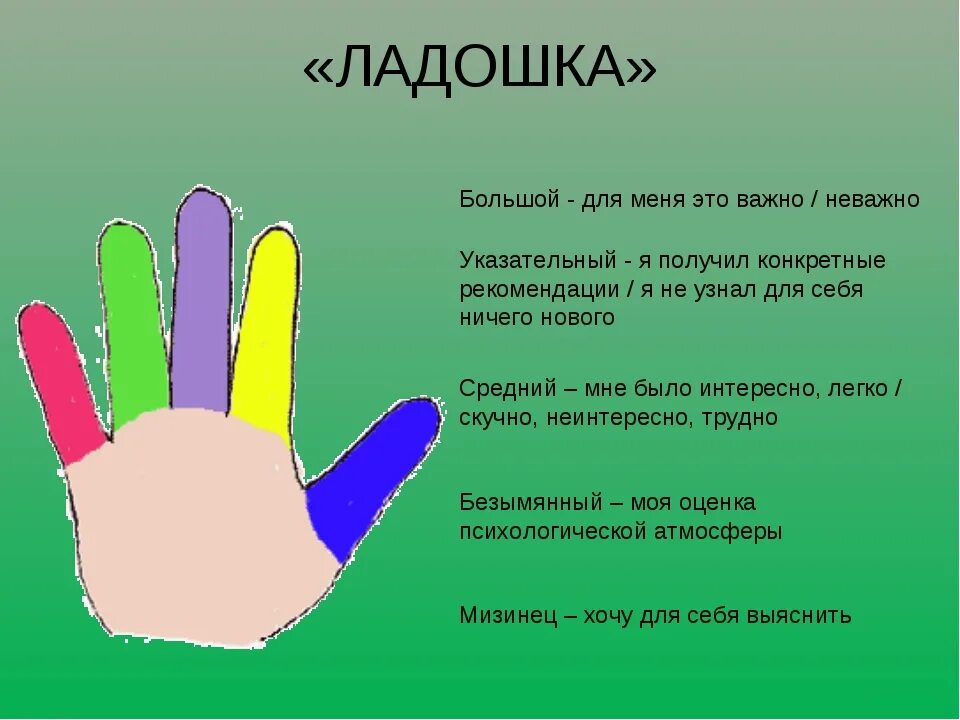 «ЛАДОШКА»

Большой - для меня это важно / неважно

Указательный - я получил конкретные рекомендации / я не узнал для себя ничего нового

Средний – мне было интересно, легко / скучно, неинтересно, трудно

Безымянный – моя оценка психологической атмосферы

Мизинец – хочу для себя выяснить